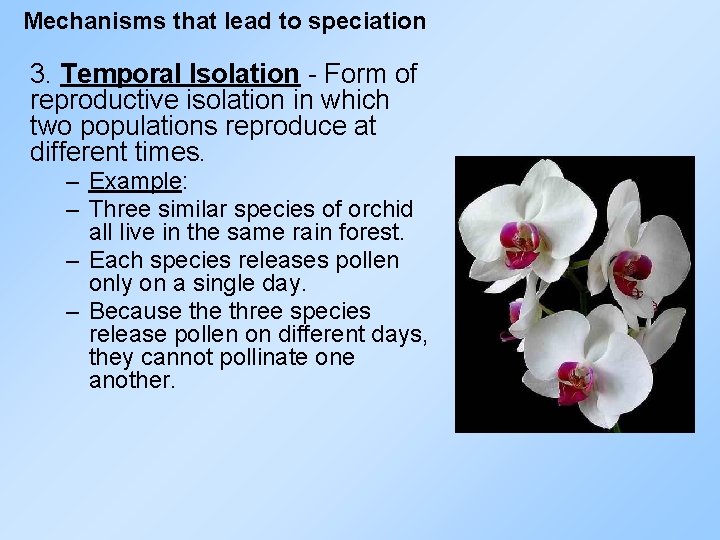 Mechanisms that lead to speciation

3. Temporal Isolation - Form of reproductive isolation in which two populations reproduce at different times.

– Example:
– Three similar species of orchid all live in the same rain forest.
– Each species releases pollen only on a single day.
– Because the three species release pollen on different days, they cannot pollinate one another.